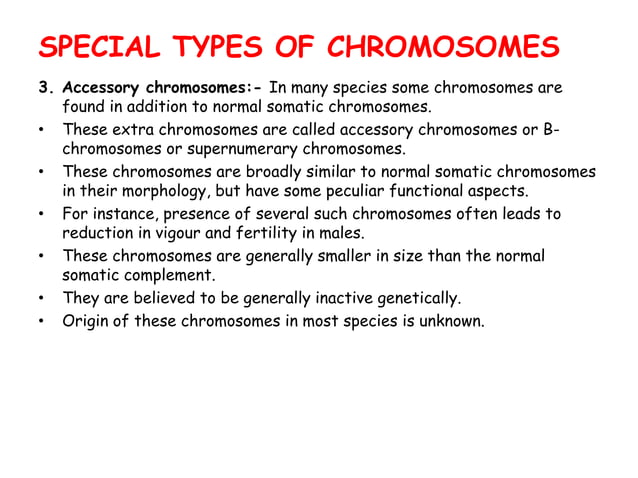 SPECIAL TYPES OF CHROMOSOMES

3. Accessory chromosomes:- In many species some chromosomes are found in addition to normal somatic chromosomes.

• These extra chromosomes are called accessory chromosomes or B-chromosomes or supernumerary chromosomes.

• These chromosomes are broadly similar to normal somatic chromosomes in their morphology, but have some peculiar functional aspects.

• For instance, presence of several such chromosomes often leads to reduction in vigour and fertility in males.

• These chromosomes are generally smaller in size than the normal somatic complement.

• They are believed to be generally inactive genetically.

• Origin of these chromosomes in most species is unknown.